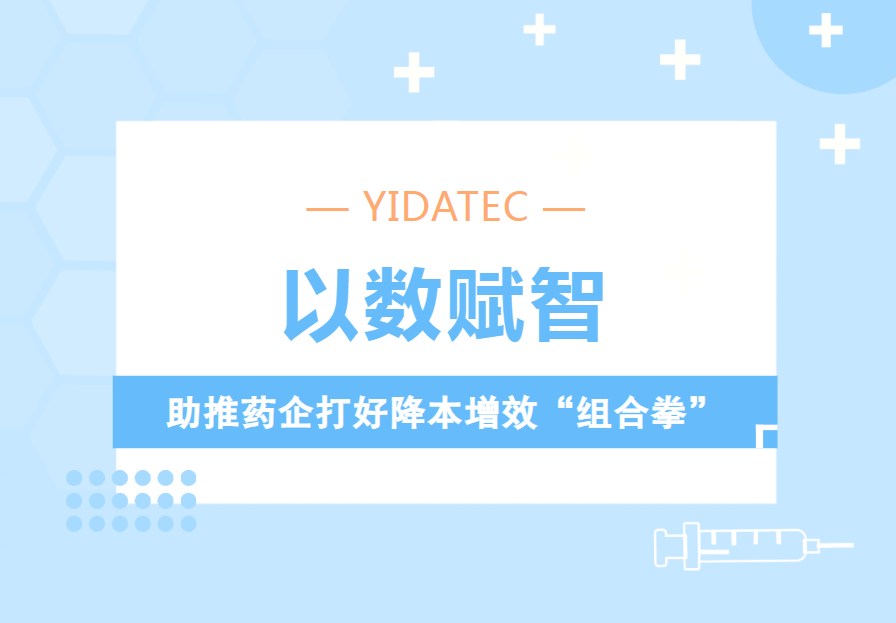 — YIDATEC —

以数赋智

助推药企打好降本增效“组合拳”